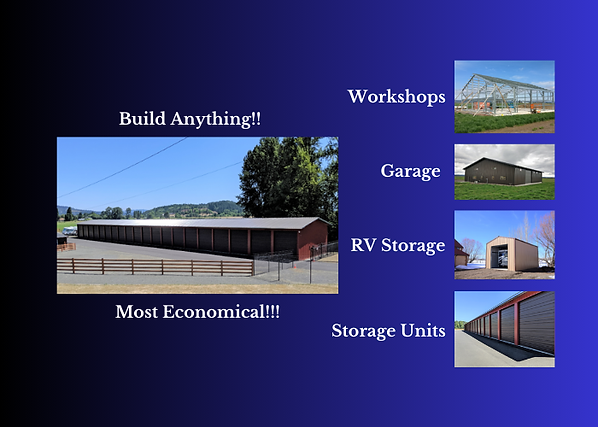 Build Anything!!

Most Economical!!!

Workshops

Garage

RV Storage

Storage Units